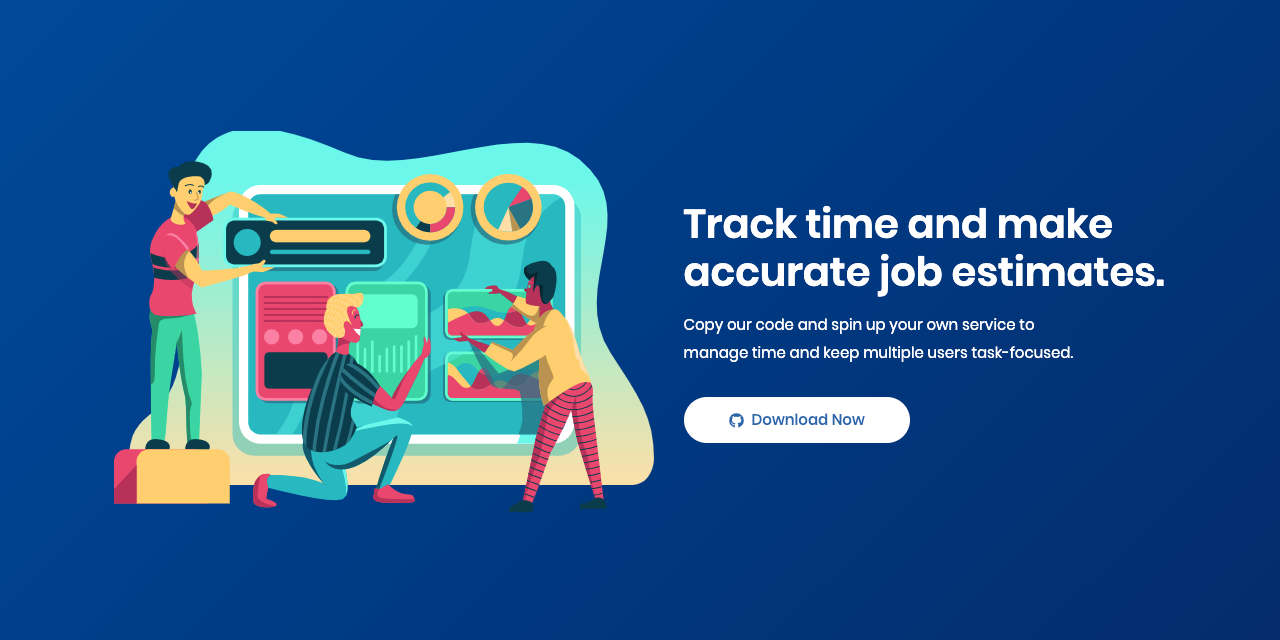 Track time and make accurate job estimates.

Copy our code and spin up your own service to manage time and keep multiple users task-focused.

Download Now